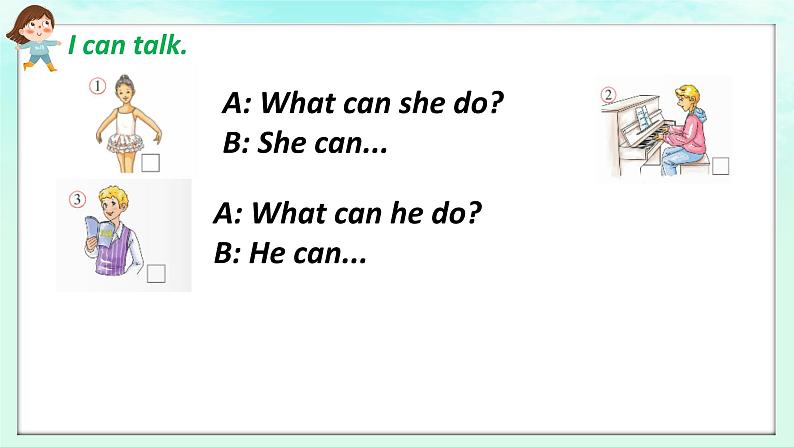 I can talk.

①

A: What can she do?
B: She can...

②

③

A: What can he do?
B: He can...